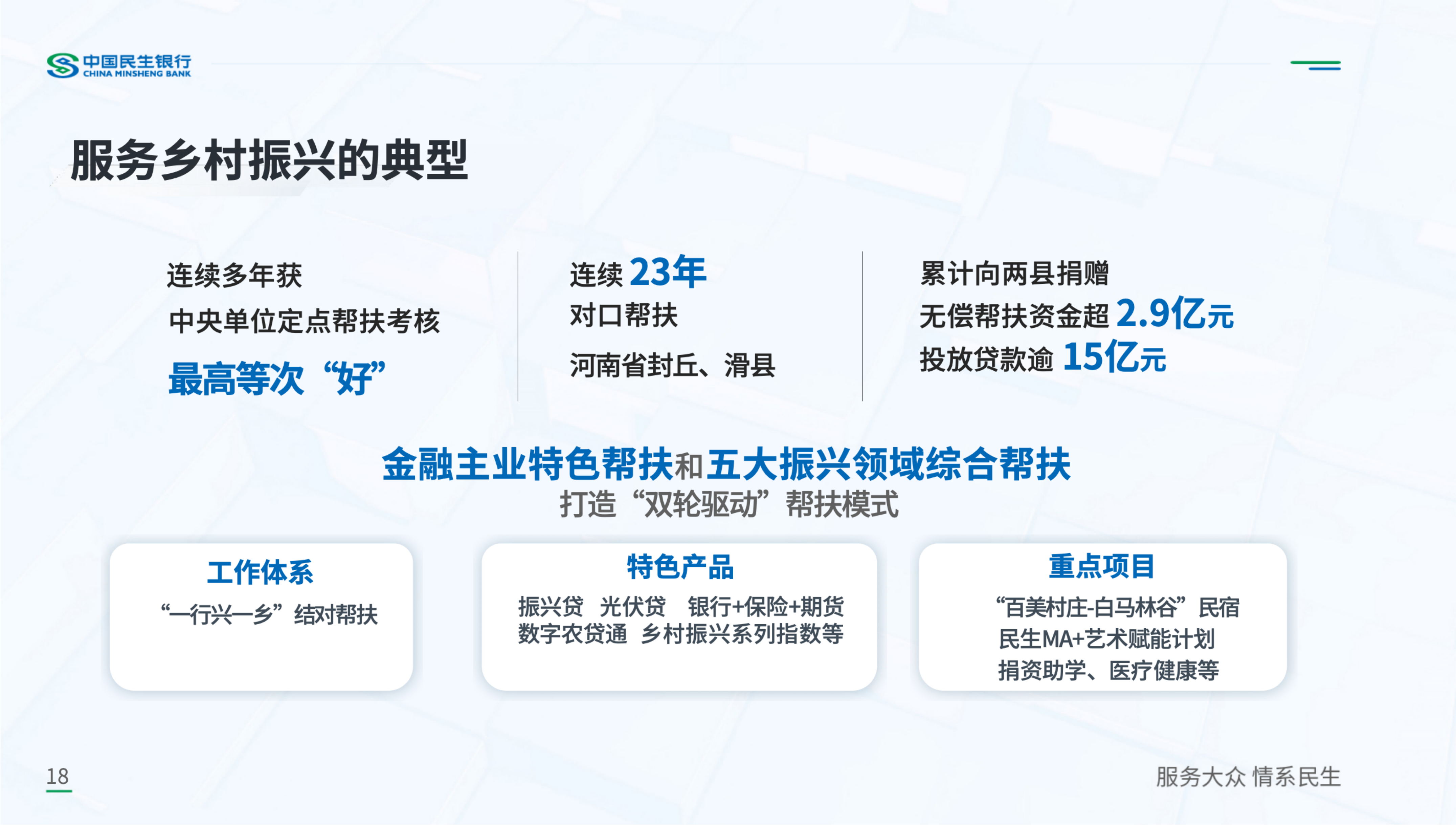 中国民生银行
CHINA MINSHENG BANK

服务乡村振兴的典型

连续多年获
中央单位定点帮扶考核
最高等次“好”

连续 23年
对口帮扶
河南省封丘、滑县

累计向两县捐赠
无偿帮扶资金超 2.9亿元
投放贷款逾 15亿元

金融主业特色帮扶和五大振兴领域综合帮扶
打造“双轮驱动”帮扶模式

工作体系
“一行兴一乡”结对帮扶

特色产品
振兴贷 光伏贷 银行+保险+期货
数字农贷通 乡村振兴系列指数等

重点项目
“百美村庄-白马林谷”民宿
民生MA+艺术赋能计划
捐资助学、医疗健康等

18

服务大众 情系民生